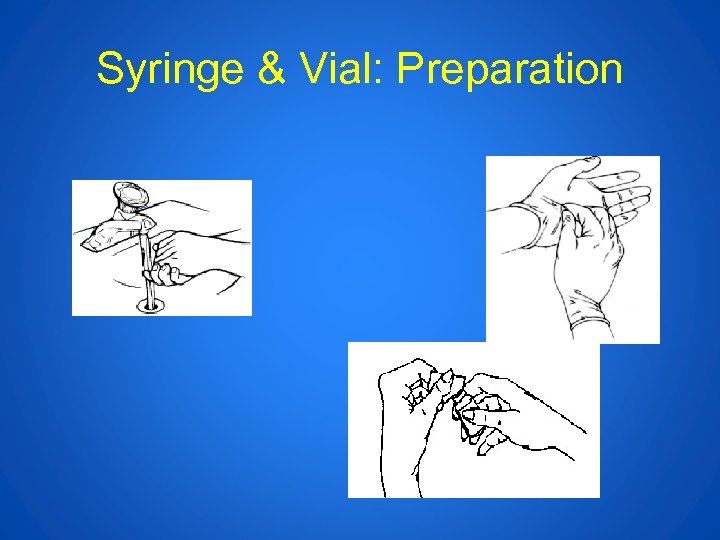 Syringe & Vial: Preparation